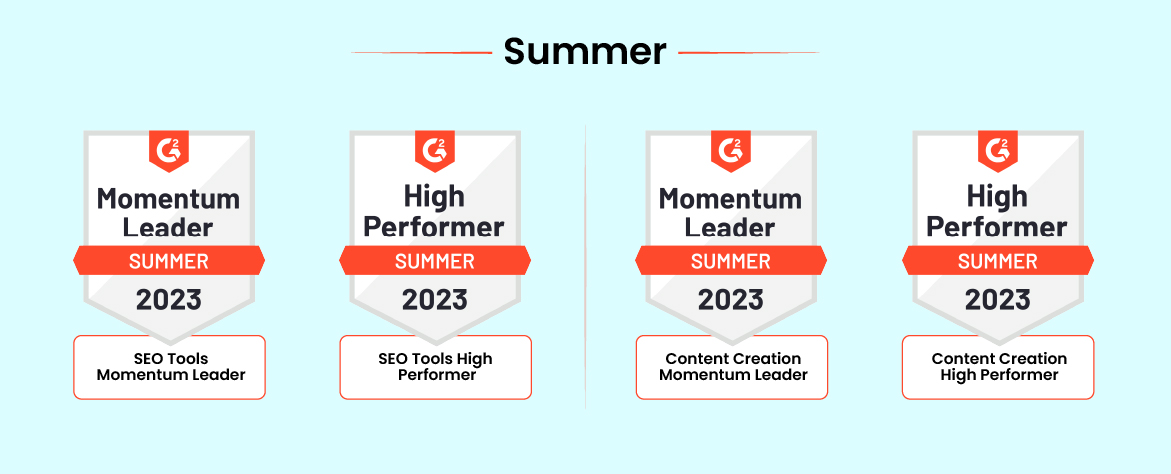 Summer

G2
Momentum Leader
SUMMER
2023

SEO Tools Momentum Leader

G2
High Performer
SUMMER
2023

SEO Tools High Performer

G2
Momentum Leader
SUMMER
2023

Content Creation Momentum Leader

G2
High Performer
SUMMER
2023

Content Creation High Performer